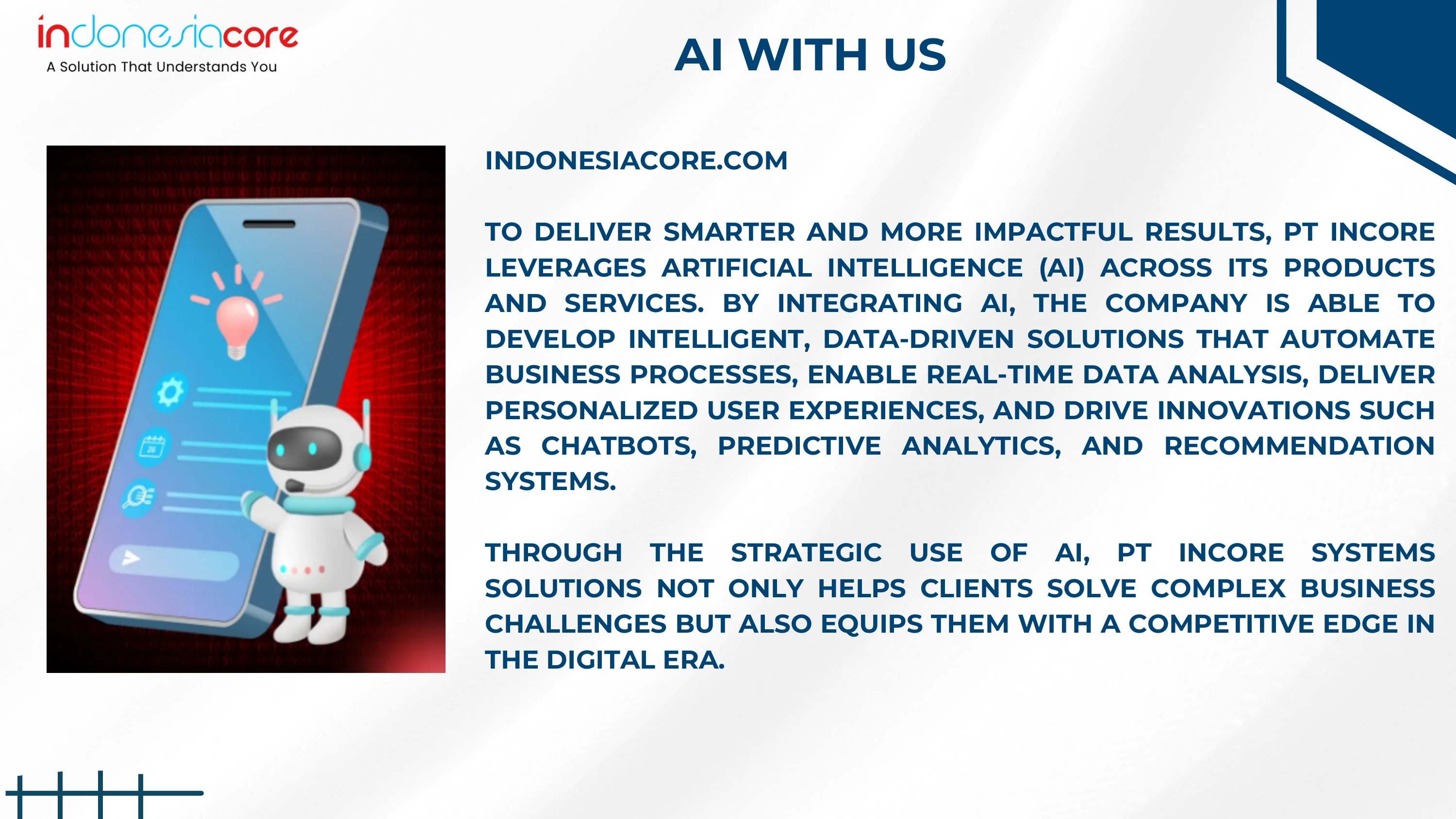 indonesiacore
A Solution That Understands You

AI WITH US

INDONESIACORE.COM

TO DELIVER SMARTER AND MORE IMPACTFUL RESULTS, PT INCORE LEVERAGES ARTIFICIAL INTELLIGENCE (AI) ACROSS ITS PRODUCTS AND SERVICES. BY INTEGRATING AI, THE COMPANY IS ABLE TO DEVELOP INTELLIGENT, DATA-DRIVEN SOLUTIONS THAT AUTOMATE BUSINESS PROCESSES, ENABLE REAL-TIME DATA ANALYSIS, DELIVER PERSONALIZED USER EXPERIENCES, AND DRIVE INNOVATIONS SUCH AS CHATBOTS, PREDICTIVE ANALYTICS, AND RECOMMENDATION SYSTEMS.

THROUGH THE STRATEGIC USE OF AI, PT INCORE SYSTEMS SOLUTIONS NOT ONLY HELPS CLIENTS SOLVE COMPLEX BUSINESS CHALLENGES BUT ALSO EQUIPS THEM WITH A COMPETITIVE EDGE IN THE DIGITAL ERA.